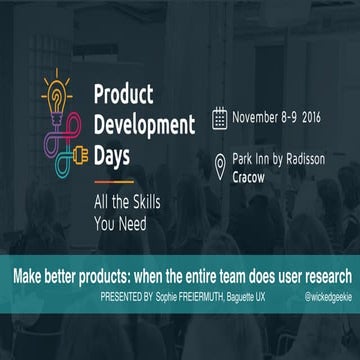 Product Development Days

All the Skills You Need

November 8-9 2016

Park Inn by Radisson Cracow

Make better products: when the entire team does user research

PRESENTED BY Sophie FREIERMUTH, Baguette UX

@wickedgeekie